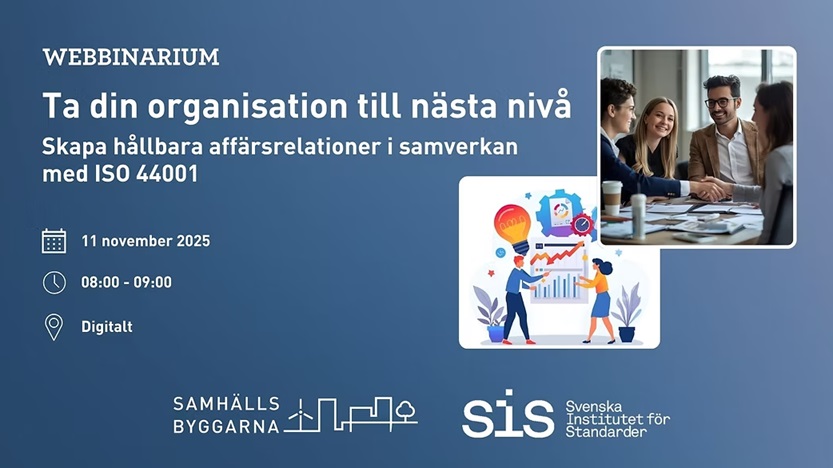 WEBBINARIUM

Ta din organisation till nästa nivå

Skapa hållbara affärsrelationer i samverkan med ISO 44001

11 november 2025

08:00 - 09:00

Digitalt

SAMHÄLLS BYGGARNA

sis Svenska Institutet för Standarder